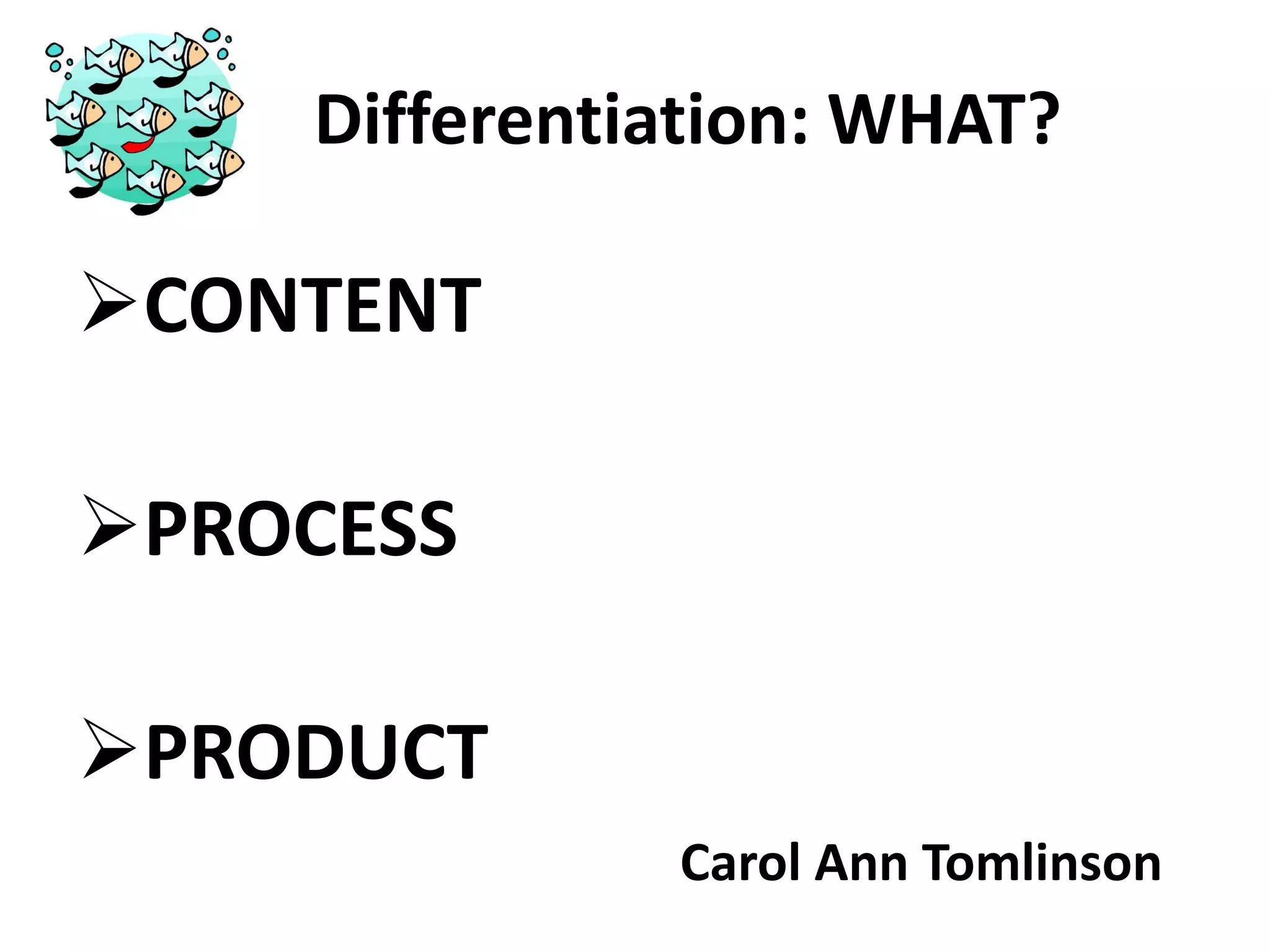 Differentiation: WHAT?

➢CONTENT

➢PROCESS

➢PRODUCT

Carol Ann Tomlinson